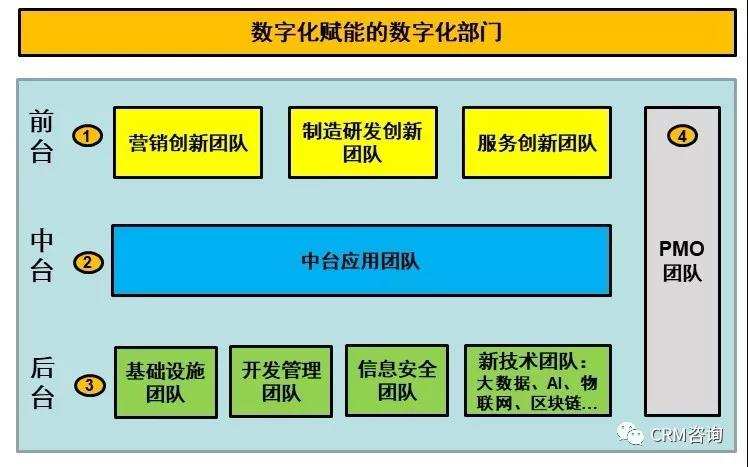 数字化赋能的数字化部门

前台 1 营销创新团队 制造研发创新团队 服务创新团队

中台 2 中台应用团队

后台 3 基础设施团队 开发管理团队 信息安全团队 新技术团队：大数据、AI、物联网、区块链…

4 PMO团队

CRM咨询